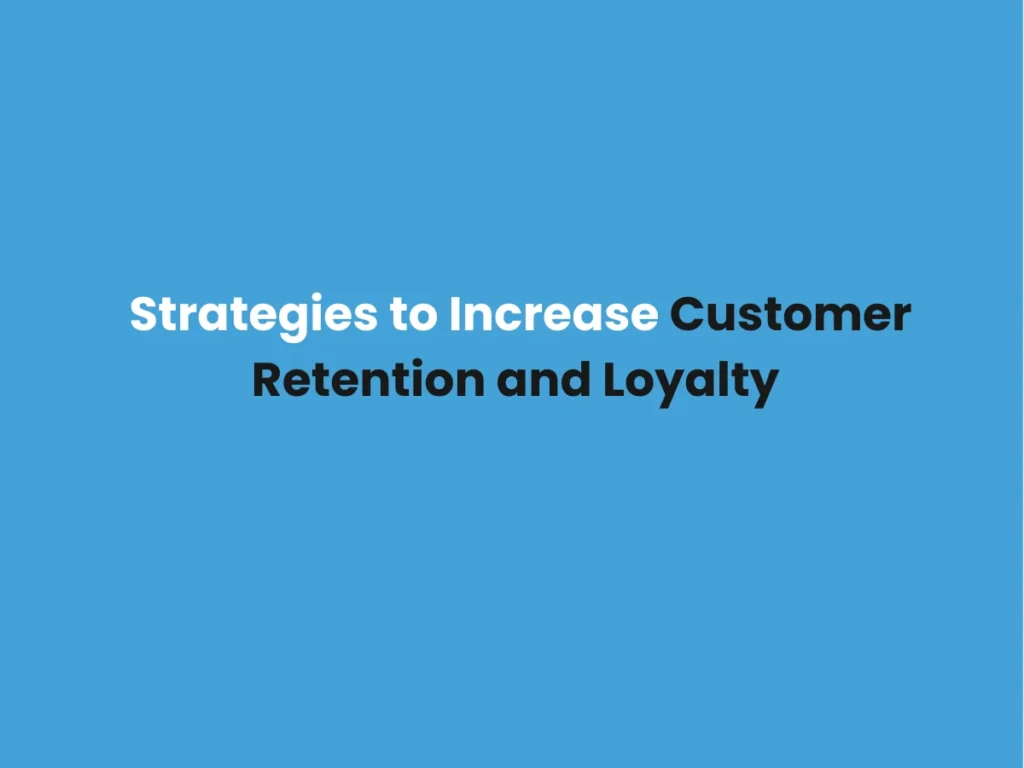 Strategies to Increase Customer Retention and Loyalty